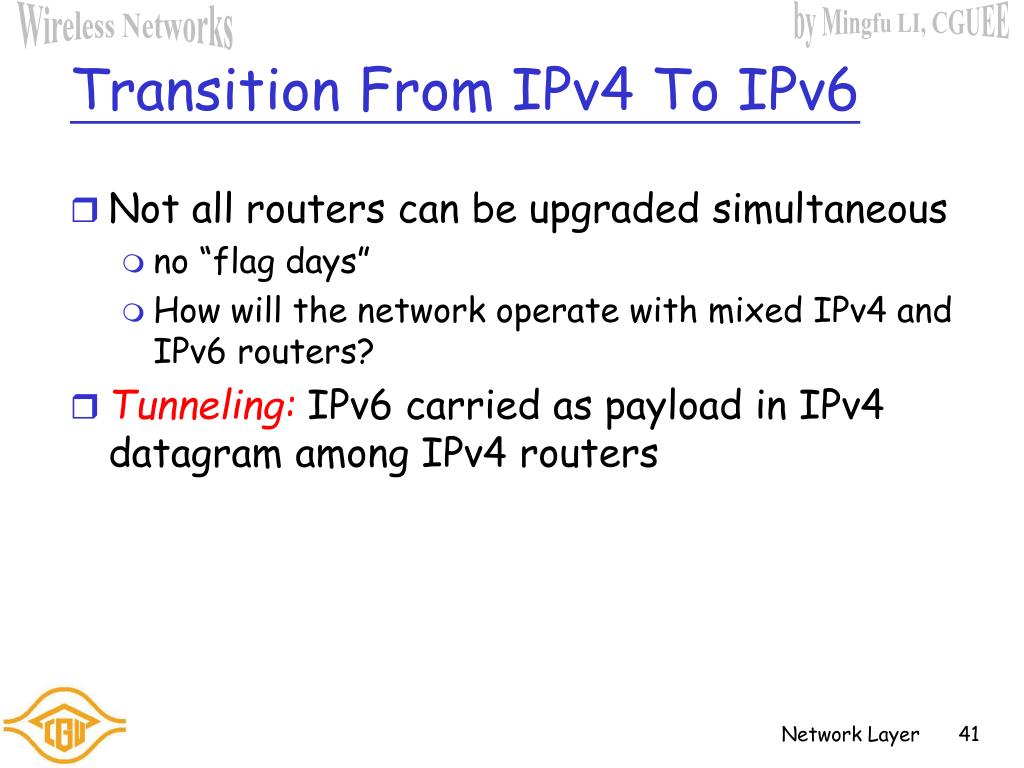 Wireless Networks

by Mingfu LI, CGUEE

Transition From IPv4 To IPv6

Not all routers can be upgraded simultaneous

no “flag days”

How will the network operate with mixed IPv4 and IPv6 routers?

Tunneling: IPv6 carried as payload in IPv4 datagram among IPv4 routers

CGU

Network Layer 41